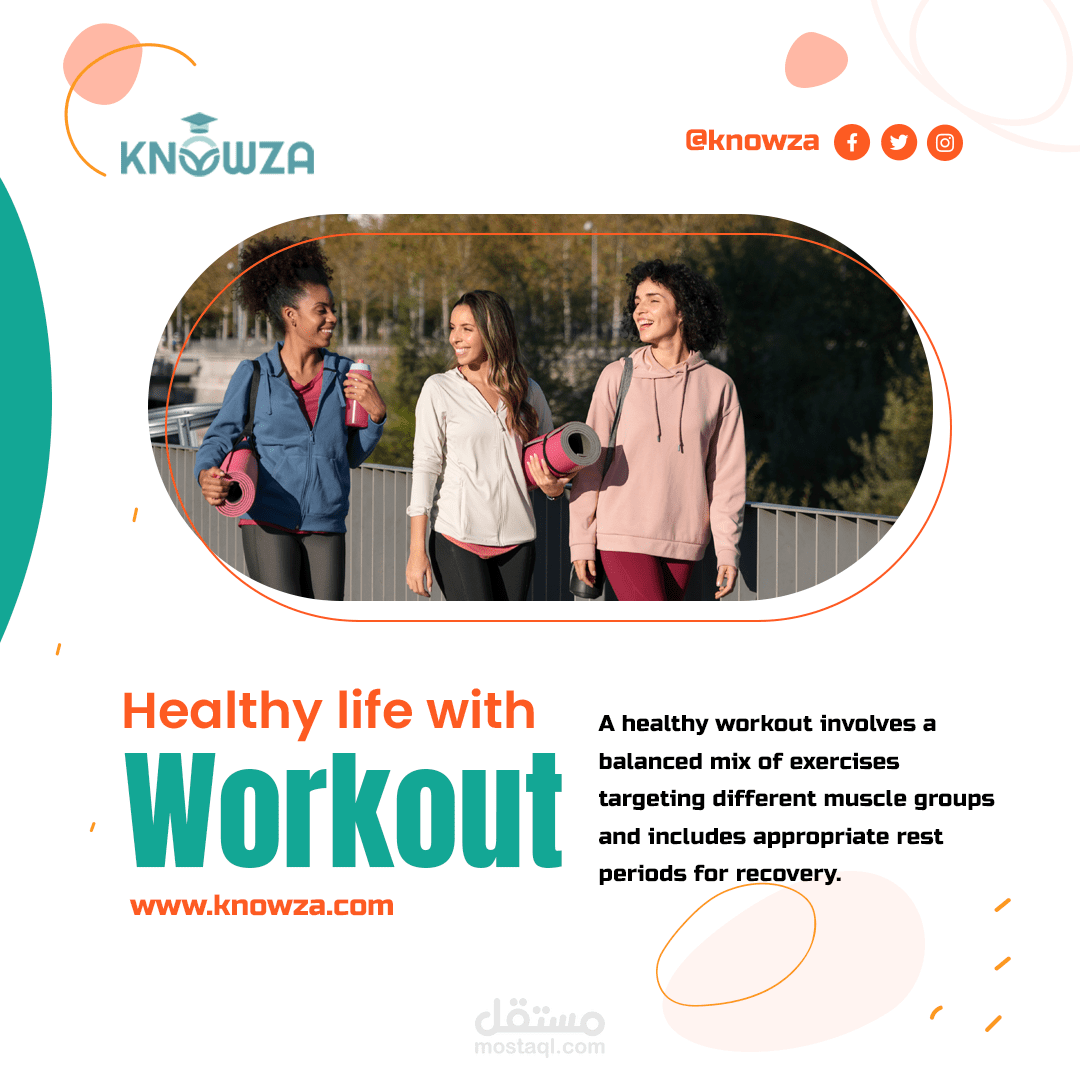 KNOWZA

@knowza

Healthy life with
Workout
www.knowza.com

A healthy workout involves a balanced mix of exercises targeting different muscle groups and includes appropriate rest periods for recovery.

مستقل
mostaql.com